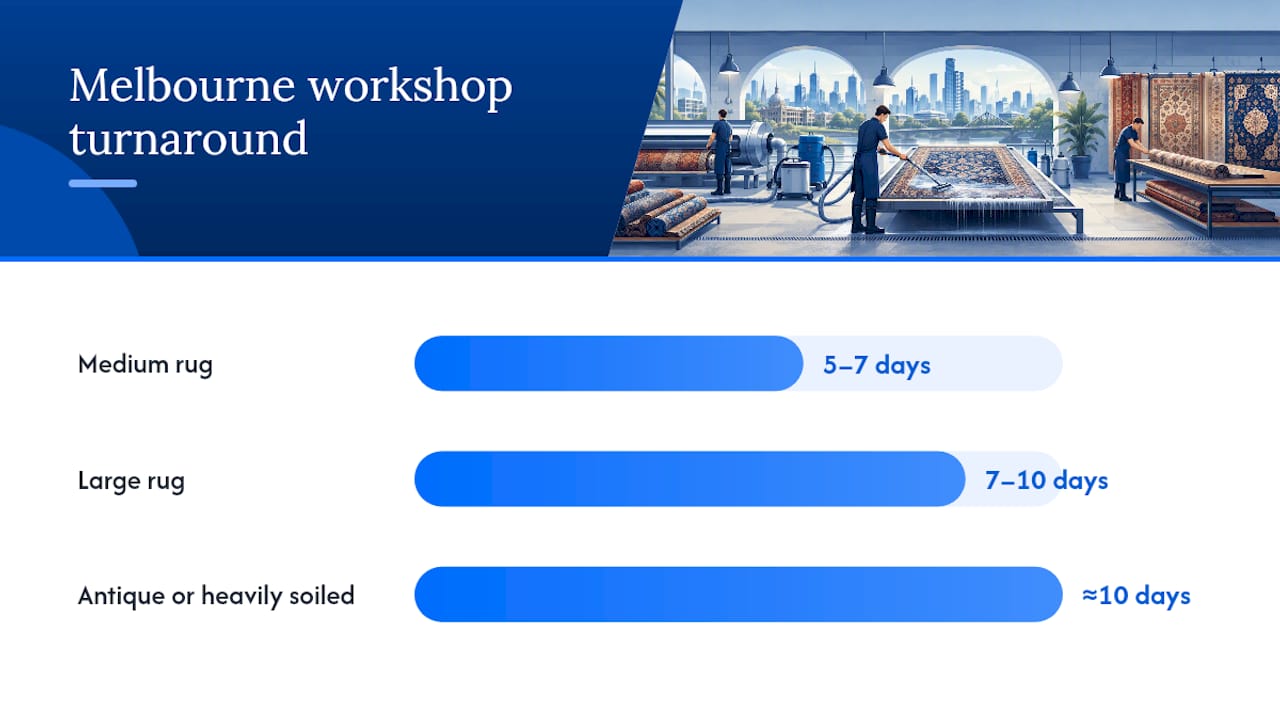 Melbourne workshop turnaround

Medium rug
5–7 days

Large rug
7–10 days

Antique or heavily soiled
≈10 days